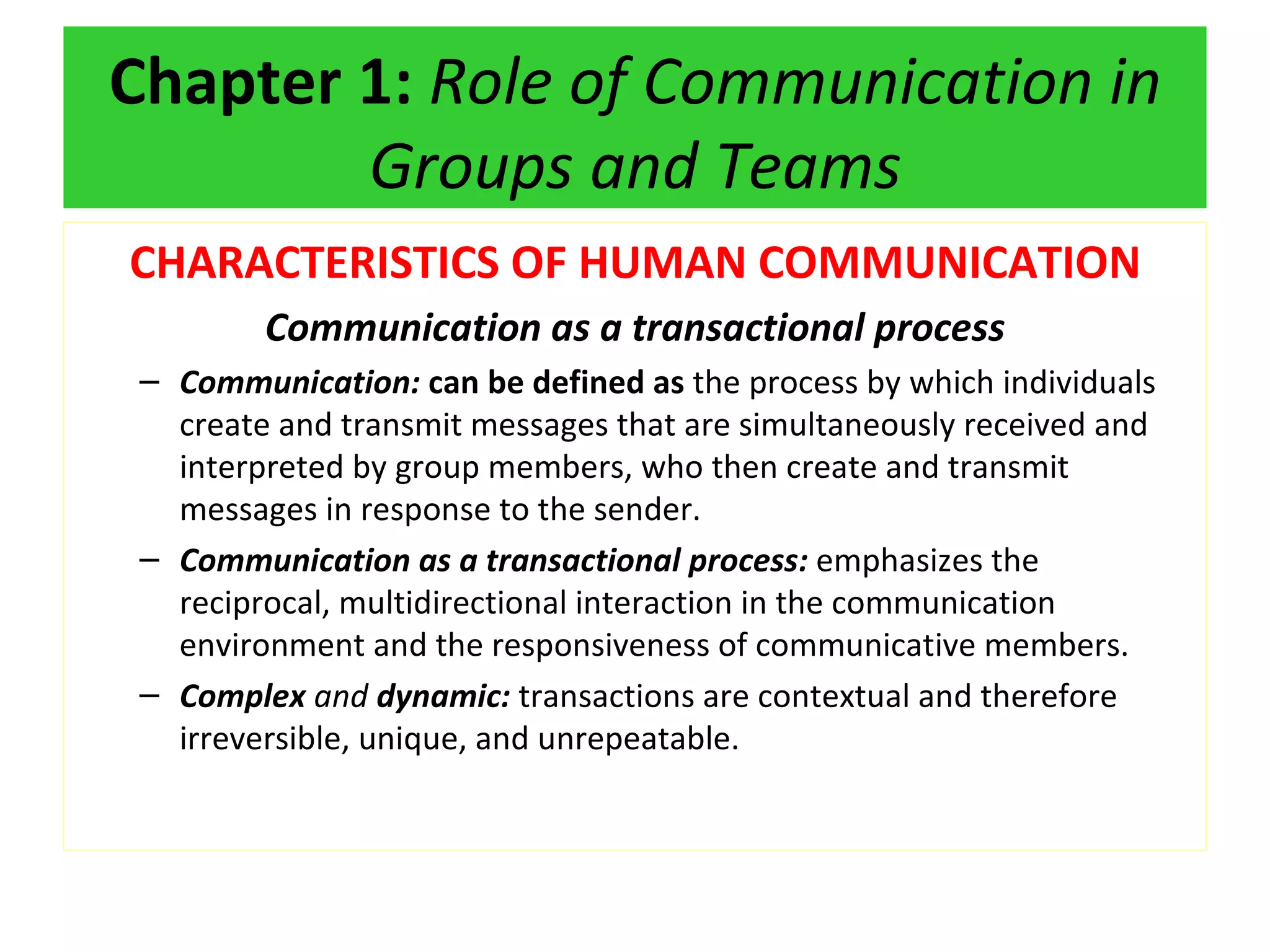 Chapter 1: Role of Communication in Groups and Teams

CHARACTERISTICS OF HUMAN COMMUNICATION

Communication as a transactional process

– Communication: can be defined as the process by which individuals create and transmit messages that are simultaneously received and interpreted by group members, who then create and transmit messages in response to the sender.

– Communication as a transactional process: emphasizes the reciprocal, multidirectional interaction in the communication environment and the responsiveness of communicative members.

– Complex and dynamic: transactions are contextual and therefore irreversible, unique, and unrepeatable.